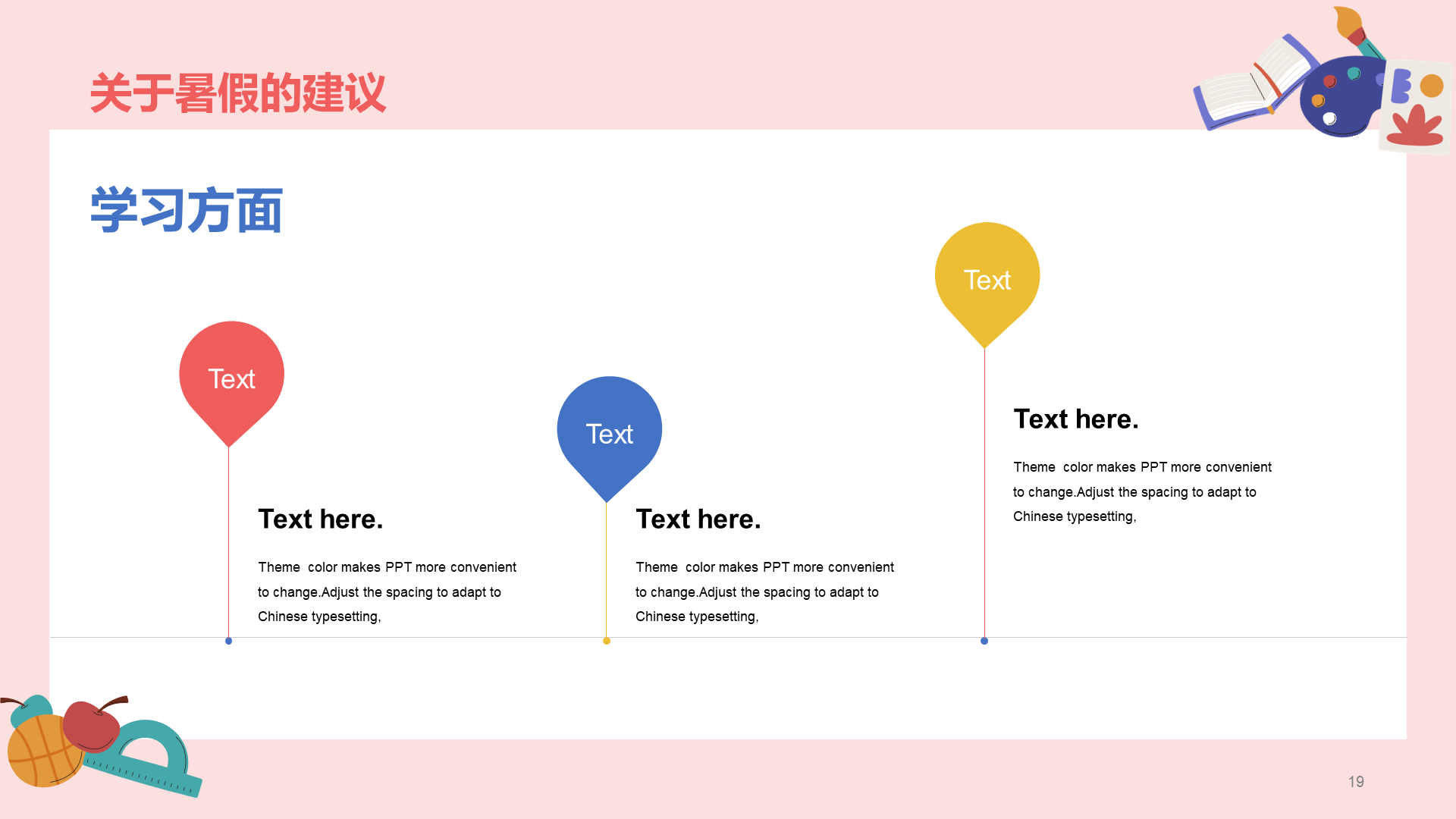 关于暑假的建议

学习方面

Text

Text here.

Theme  color makes PPT more convenient to change.Adjust the spacing to adapt to Chinese typesetting,

Text

Text here.

Theme  color makes PPT more convenient to change.Adjust the spacing to adapt to Chinese typesetting,

Text

Text here.

Theme  color makes PPT more convenient to change.Adjust the spacing to adapt to Chinese typesetting,

19